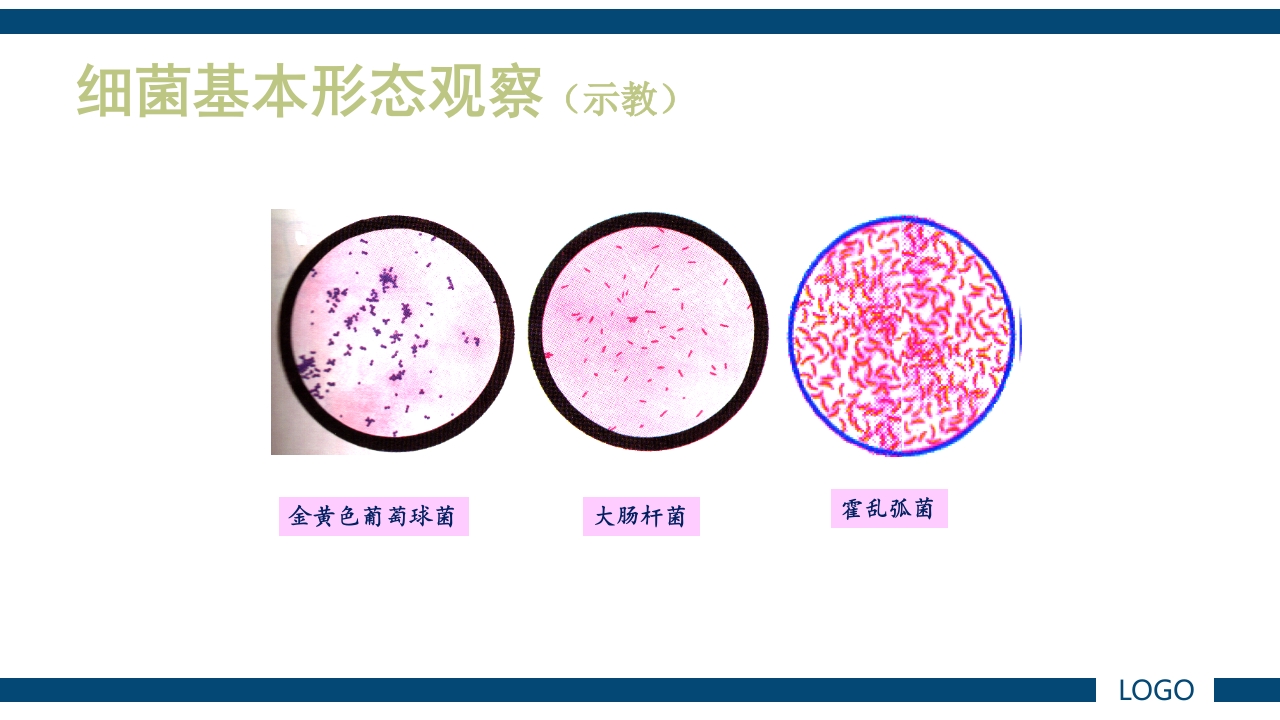 细菌基本形态观察（示教）

金黄色葡萄球菌

大肠杆菌

霍乱弧菌

LOGO